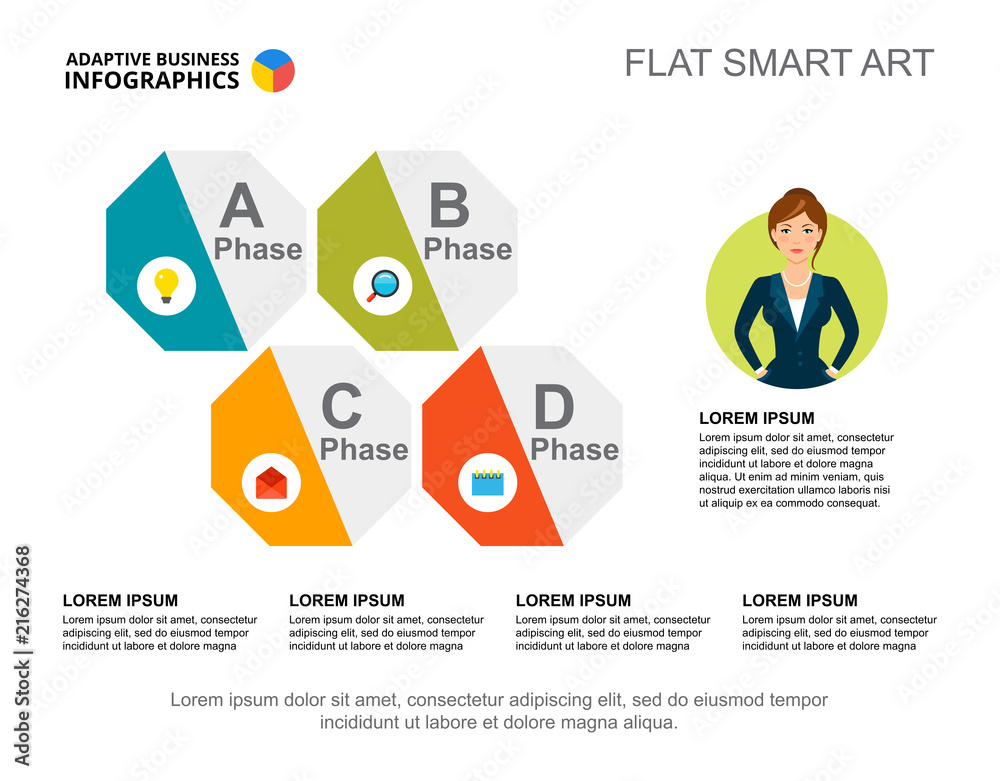 ADAPTIVE BUSINESS INFOGRAPHICS

FLAT SMART ART

A Phase

B Phase

C Phase

D Phase

LOREM IPSUM
Lorem ipsum dolor sit amet, consectetur adipiscing elit, sed do eiusmod tempor incididunt ut labore et dolore magna aliqua. Ut enim ad minim veniam, quis nostrud exercitation ullamco laboris nisi ut aliquip ex ea commodo consequat.

LOREM IPSUM
Lorem ipsum dolor sit amet, consectetur adipiscing elit, sed do eiusmod tempor incididunt ut labore et dolore magna

LOREM IPSUM
Lorem ipsum dolor sit amet, consectetur adipiscing elit, sed do eiusmod tempor incididunt ut labore et dolore magna

LOREM IPSUM
Lorem ipsum dolor sit amet, consectetur adipiscing elit, sed do eiusmod tempor incididunt ut labore et dolore magna

LOREM IPSUM
Lorem ipsum dolor sit amet, consectetur adipiscing elit, sed do eiusmod tempor incididunt ut labore et dolore magna

Lorem ipsum dolor sit amet, consectetur adipiscing elit, sed do eiusmod tempor incididunt ut labore et dolore magna aliqua.

Adobe Stock | #216274368